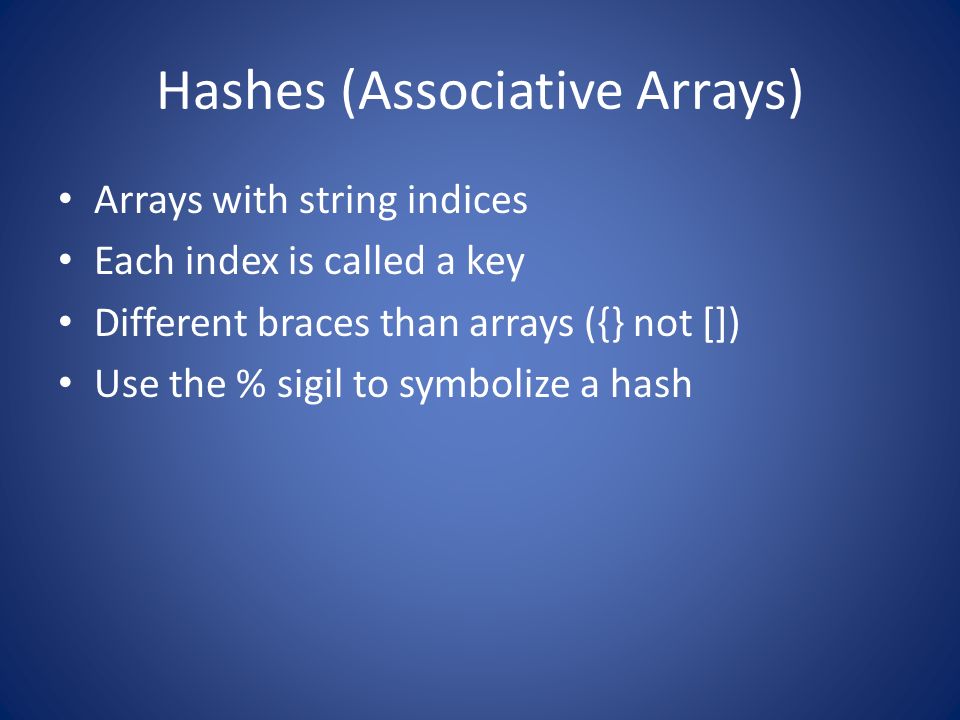 Hashes (Associative Arrays)

• Arrays with string indices
• Each index is called a key
• Different braces than arrays ({} not [])
• Use the % sigil to symbolize a hash